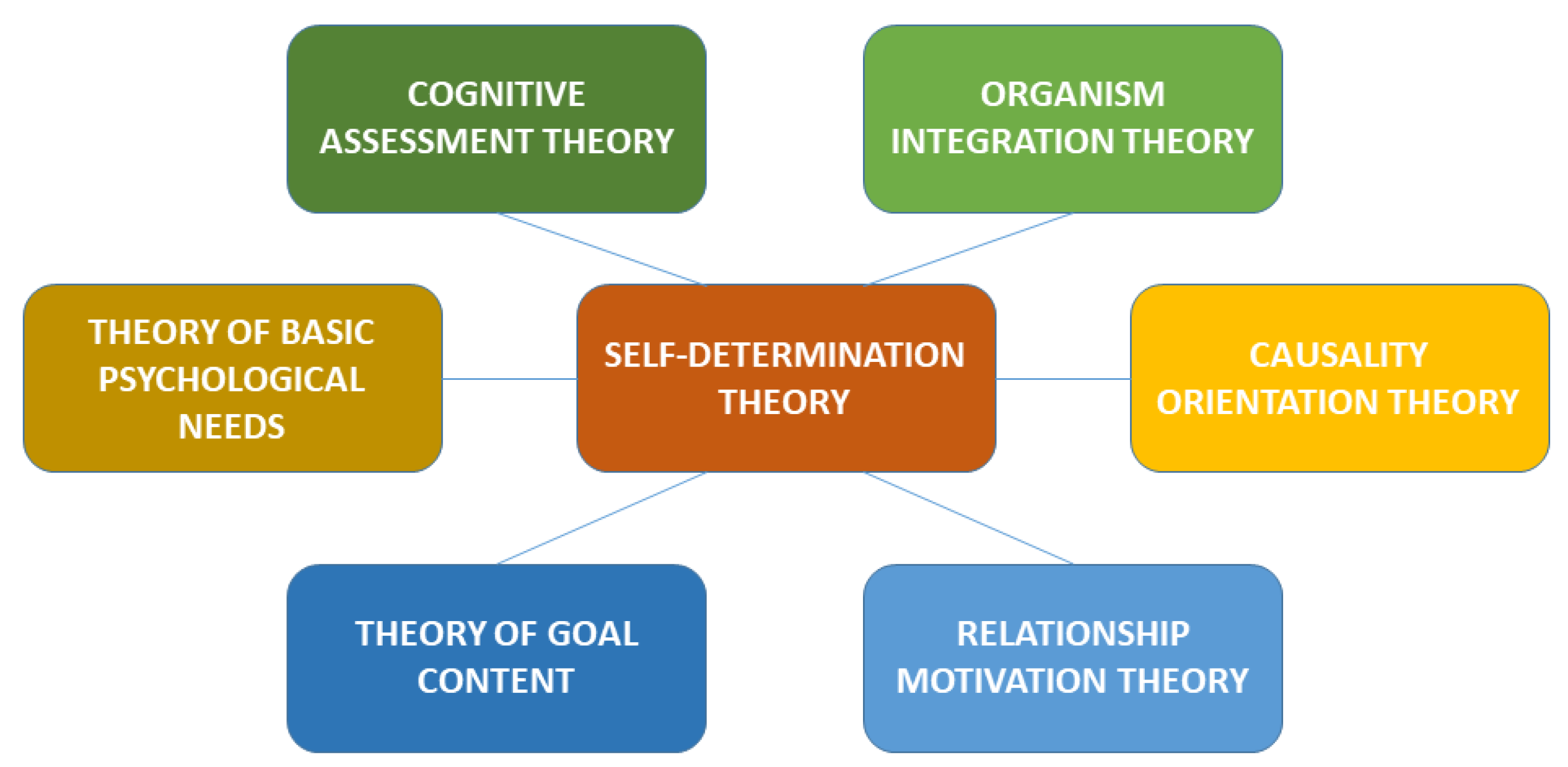 COGNITIVE ASSESSMENT THEORY

ORGANISM INTEGRATION THEORY

THEORY OF BASIC PSYCHOLOGICAL NEEDS

SELF-DETERMINATION THEORY

CAUSALITY ORIENTATION THEORY

THEORY OF GOAL CONTENT

RELATIONSHIP MOTIVATION THEORY